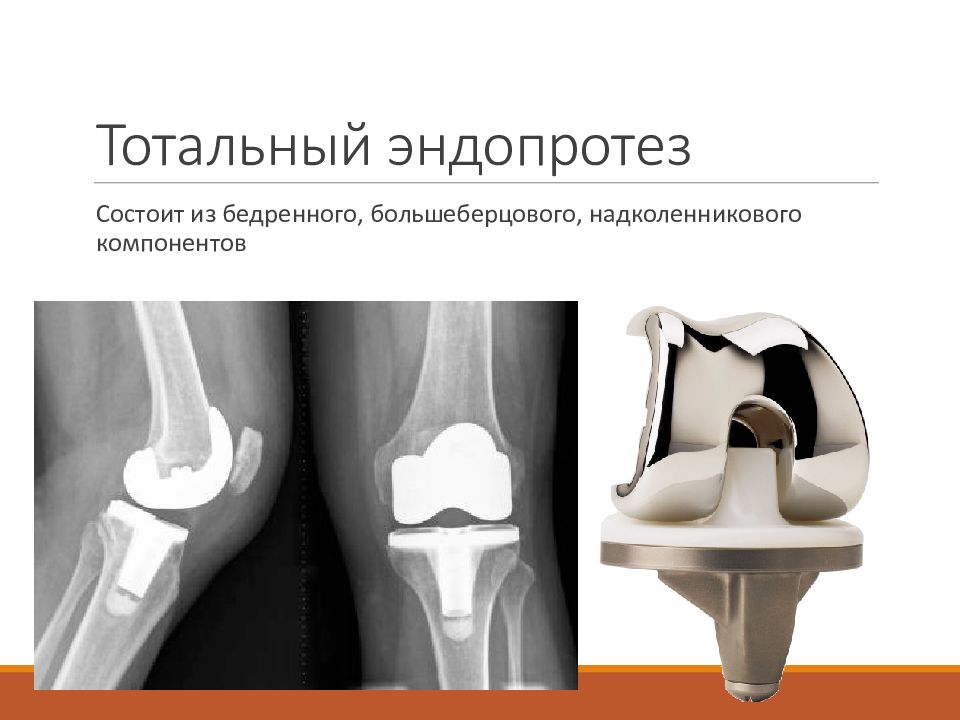 Тотальный эндопротез

Состоит из бедренного, большеберцового, надколенникового компонентов